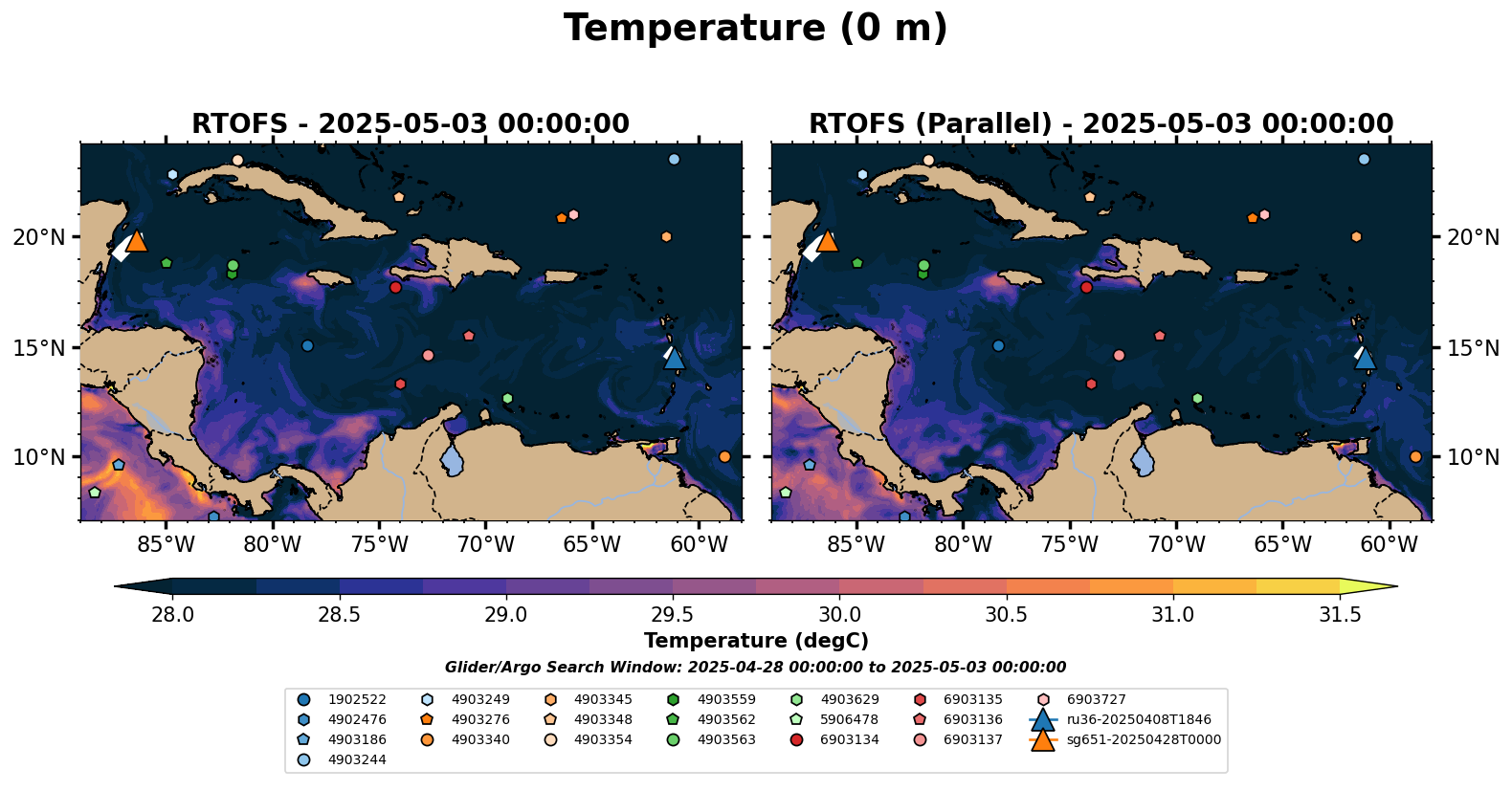 Temperature (0 m)

RTOFS - 2025-05-03 00:00:00

20°N
15°N
10°N
85°W 80°W 75°W 70°W 65°W 60°W

RTOFS (Parallel) - 2025-05-03 00:00:00

20°N
15°N
10°N
85°W 80°W 75°W 70°W 65°W 60°W

28.0 28.5 29.0 29.5 30.0 30.5 31.0 31.5
Temperature (degC)

Glider/Argo Search Window: 2025-04-28 00:00:00 to 2025-05-03 00:00:00

1902522
4902476
4903186
4903244
4903249
4903276
4903340
4903345
4903348
4903354
4903559
4903562
4903563
4903629
5906478
6903134
6903135
6903136
6903137
6903727
ru36-20250408T1846
sg651-20250428T0000